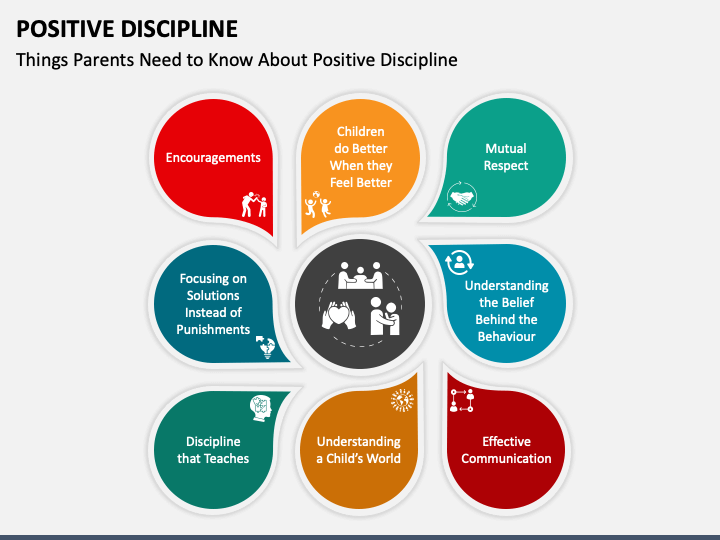 POSITIVE DISCIPLINE

Things Parents Need to Know About Positive Discipline

Encouragements

Children do Better When they Feel Better

Mutual Respect

Focusing on Solutions Instead of Punishments

Understanding the Belief Behind the Behaviour

Discipline that Teaches

Understanding a Child's World

Effective Communication